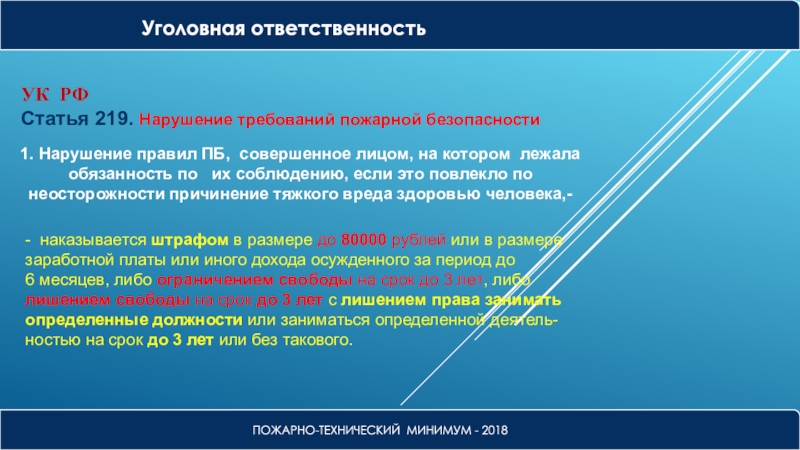 Уголовная ответственность

УК РФ
Статья 219. Нарушение требований пожарной безопасности

1. Нарушение правил ПБ, совершенное лицом, на котором лежала обязанность по их соблюдению, если это повлекло по неосторожности причинение тяжкого вреда здоровью человека,-

- наказывается штрафом в размере до 80000 рублей или в размере заработной платы или иного дохода осужденного за период до 6 месяцев, либо ограничением свободы на срок до 3 лет, либо лишением свободы на срок до 3 лет с лишением права занимать определенные должности или заниматься определенной деятельностью на срок до 3 лет или без такового.

ПОЖАРНО-ТЕХНИЧЕСКИЙ МИНИМУМ - 2018